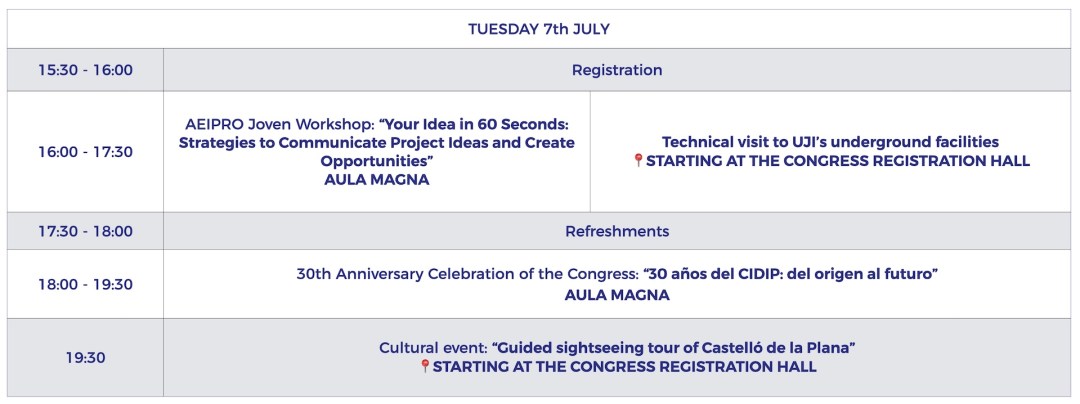 | TUESDAY 7th JULY | | |
|---|---|---|
| 15:30 - 16:00 | Registration | |
| 16:00 - 17:30 | AEIPRO Joven Workshop: “Your Idea in 60 Seconds: Strategies to Communicate Project Ideas and Create Opportunities” AULA MAGNA | Technical visit to UJI’s underground facilities STARTING AT THE CONGRESS REGISTRATION HALL |
| 17:30 - 18:00 | Refreshments | |
| 18:00 - 19:30 | 30th Anniversary Celebration of the Congress: “30 años del CIDIP: del origen al futuro” AULA MAGNA | |
| 19:30 | Cultural event: “Guided sightseeing tour of Castelló de la Plana” STARTING AT THE CONGRESS REGISTRATION HALL | |